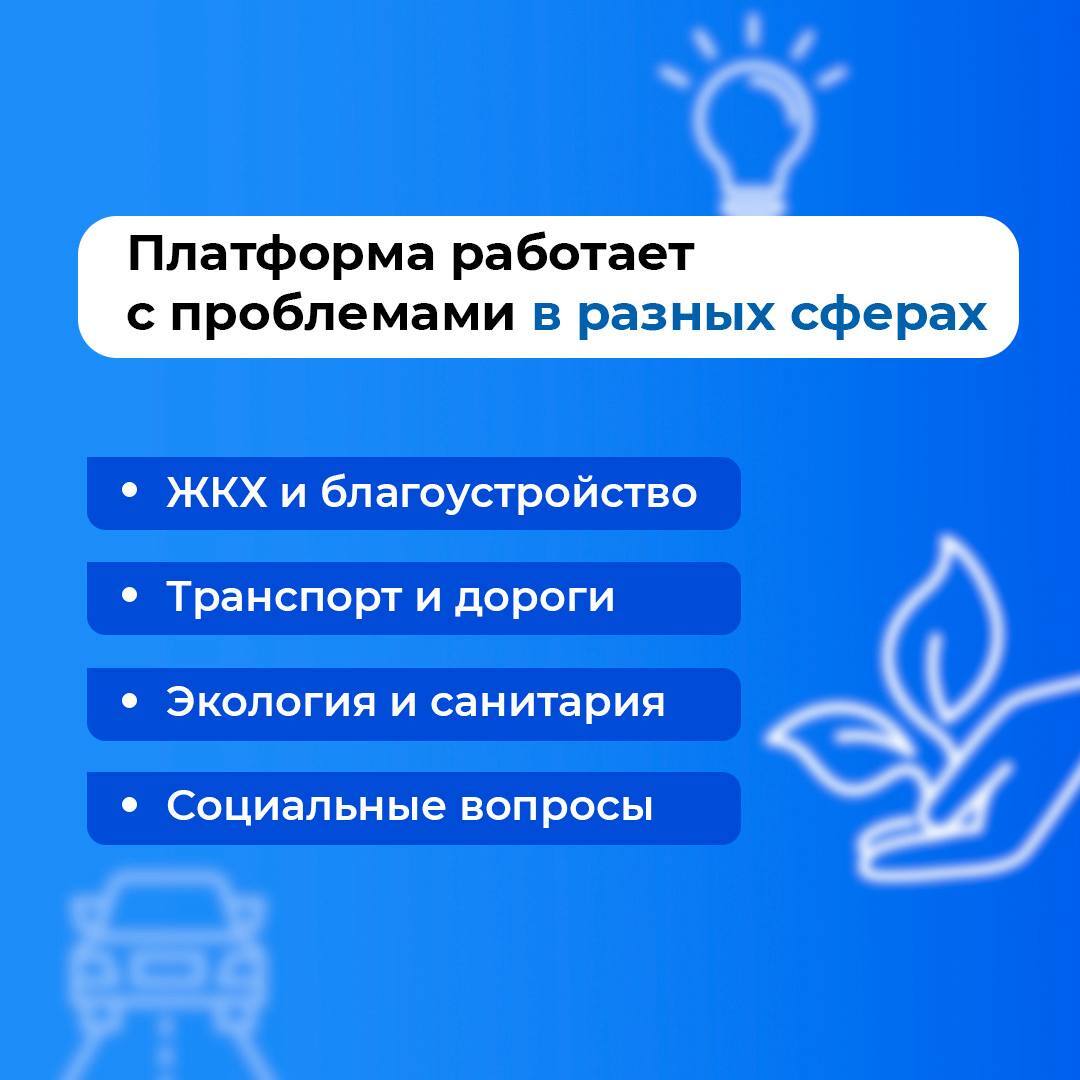 Платформа работает с проблемами в разных сферах

• ЖКХ и благоустройство
• Транспорт и дороги
• Экология и санитария
• Социальные вопросы